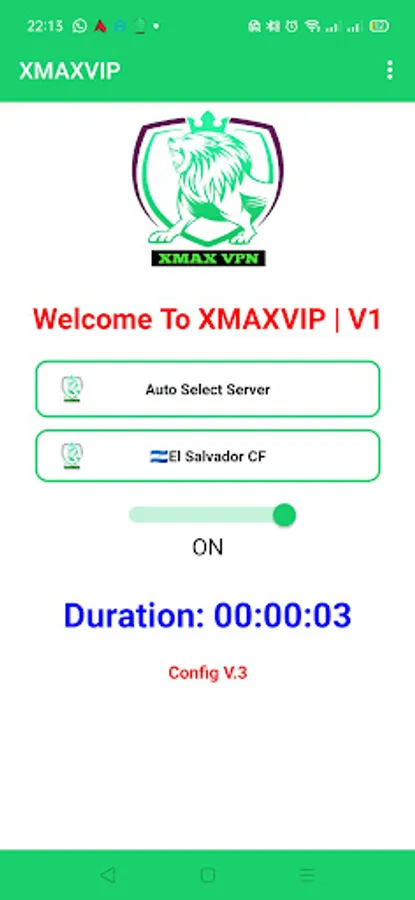 22:13

XMAXVIP

XMAX VPN

Welcome To XMAXVIP | V1

Auto Select Server

El Salvador CF

ON

Duration: 00:00:03

Config V.3